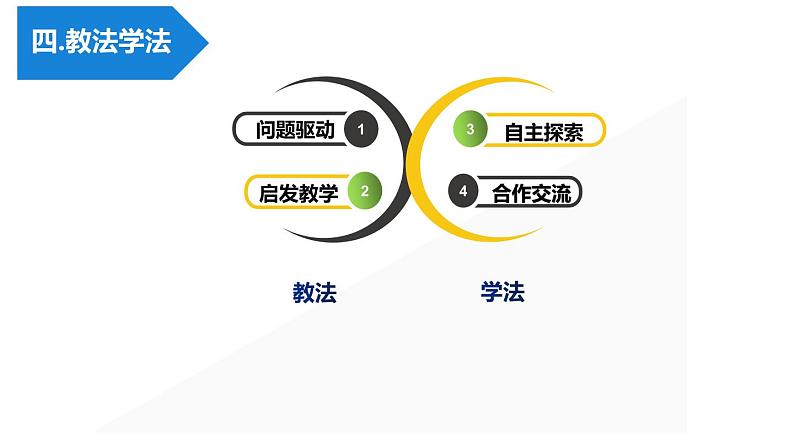 四.教法学法

问题驱动 1

启发教学 2

3 自主探索

4 合作交流

教法

学法